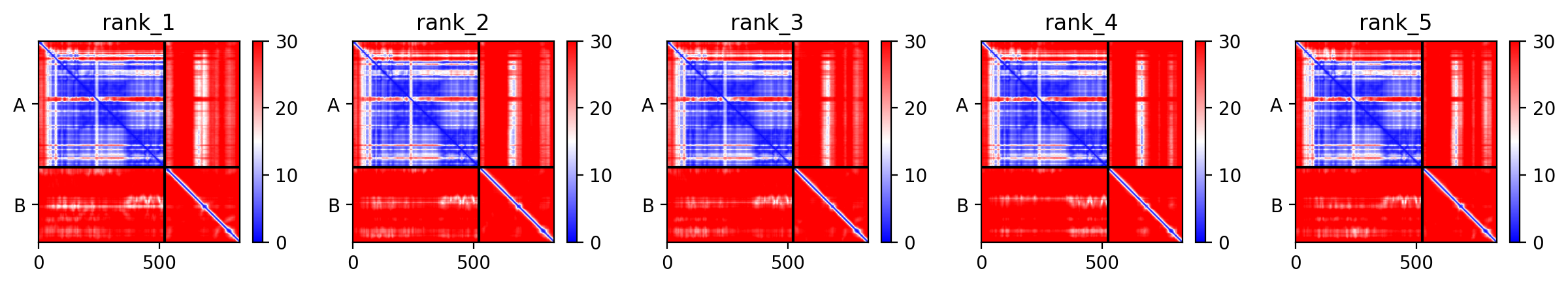 rank_1

A

B

0 500

30
20
10
0

rank_2

A

B

0 500

30
20
10
0

rank_3

A

B

0 500

30
20
10
0

rank_4

A

B

0 500

30
20
10
0

rank_5

A

B

0 500

30
20
10
0